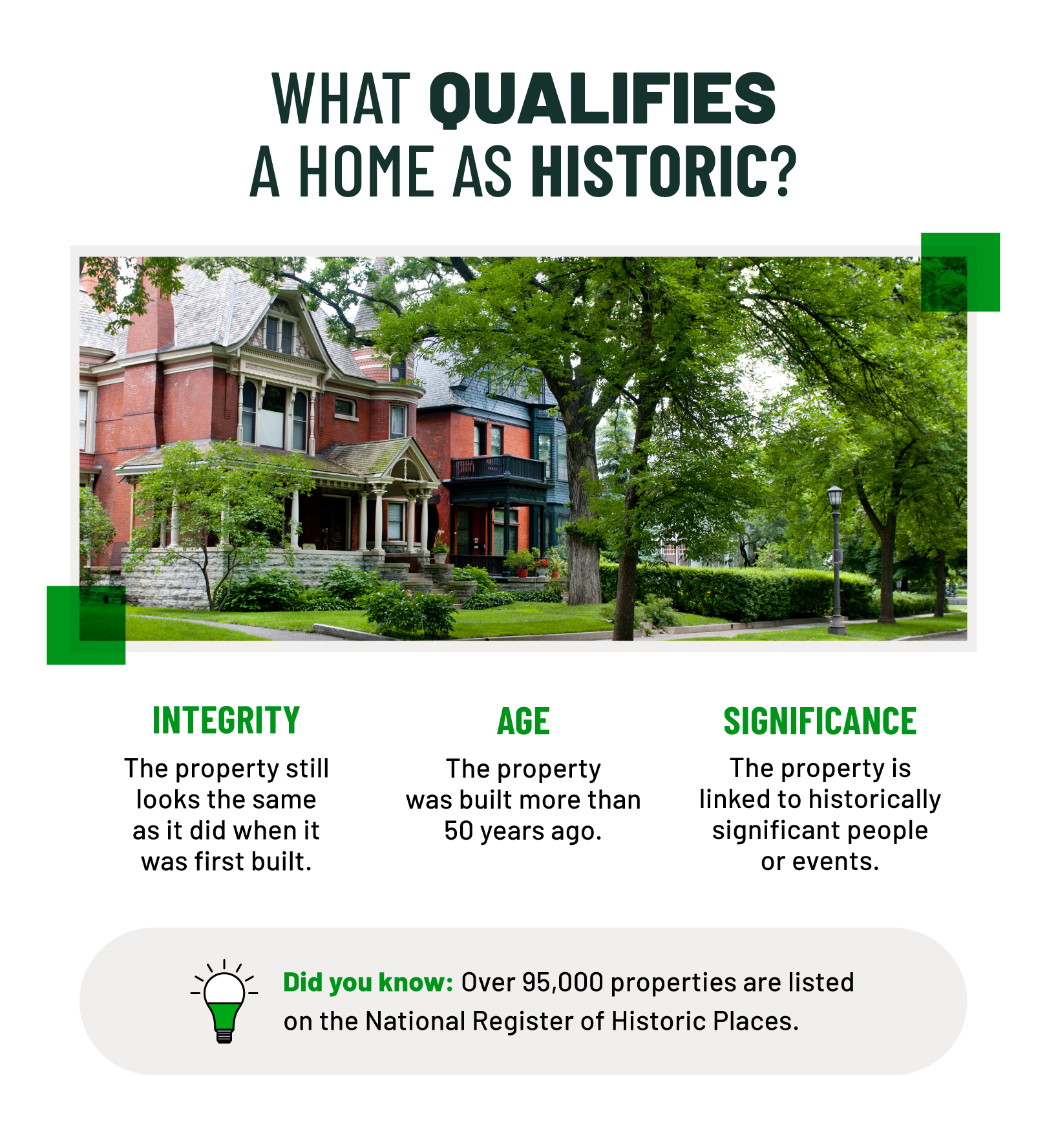 WHAT QUALIFIES A HOME AS HISTORIC?

INTEGRITY
The property still looks the same as it did when it was first built.

AGE
The property was built more than 50 years ago.

SIGNIFICANCE
The property is linked to historically significant people or events.

Did you know: Over 95,000 properties are listed on the National Register of Historic Places.